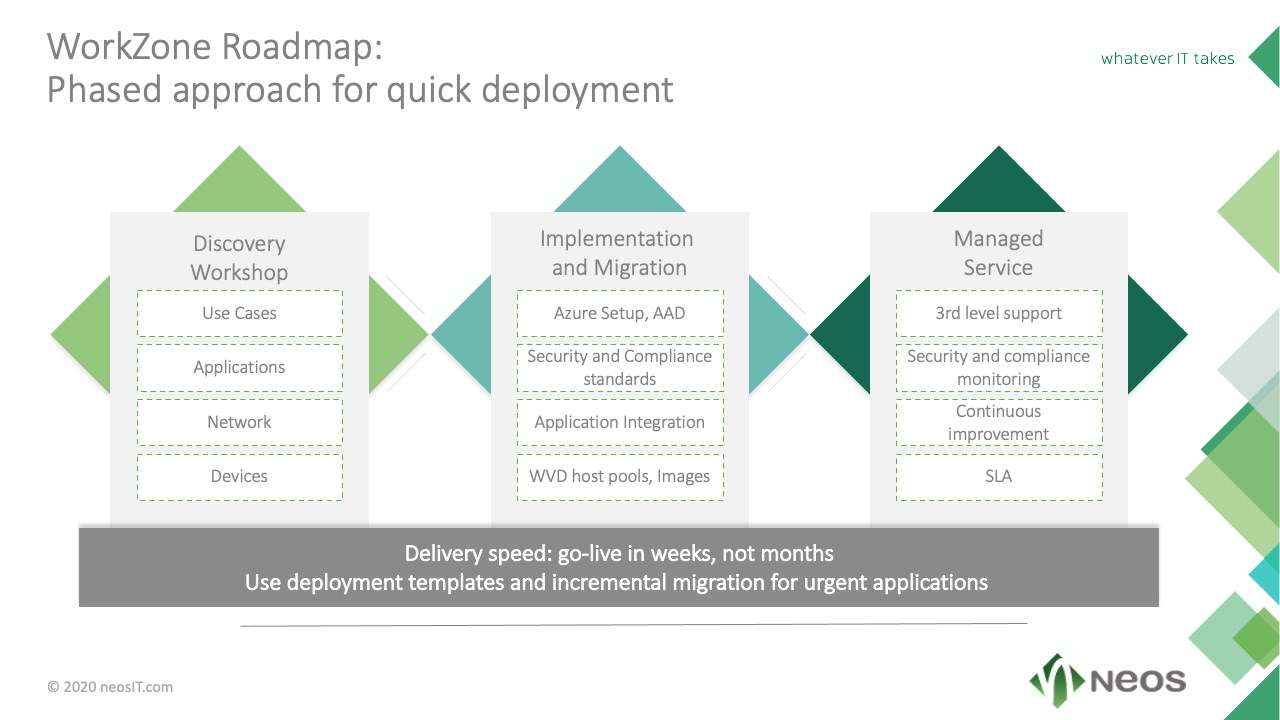 WorkZone Roadmap:
Phased approach for quick deployment

whatever IT takes

Discovery Workshop

Use Cases

Applications

Network

Devices

Implementation and Migration

Azure Setup, AAD

Security and Compliance standards

Application Integration

WVD host pools, Images

Managed Service

3rd level support

Security and compliance monitoring

Continuous improvement

SLA

Delivery speed: go-live in weeks, not months
Use deployment templates and incremental migration for urgent applications

© 2020 neosIT.com

NEOS